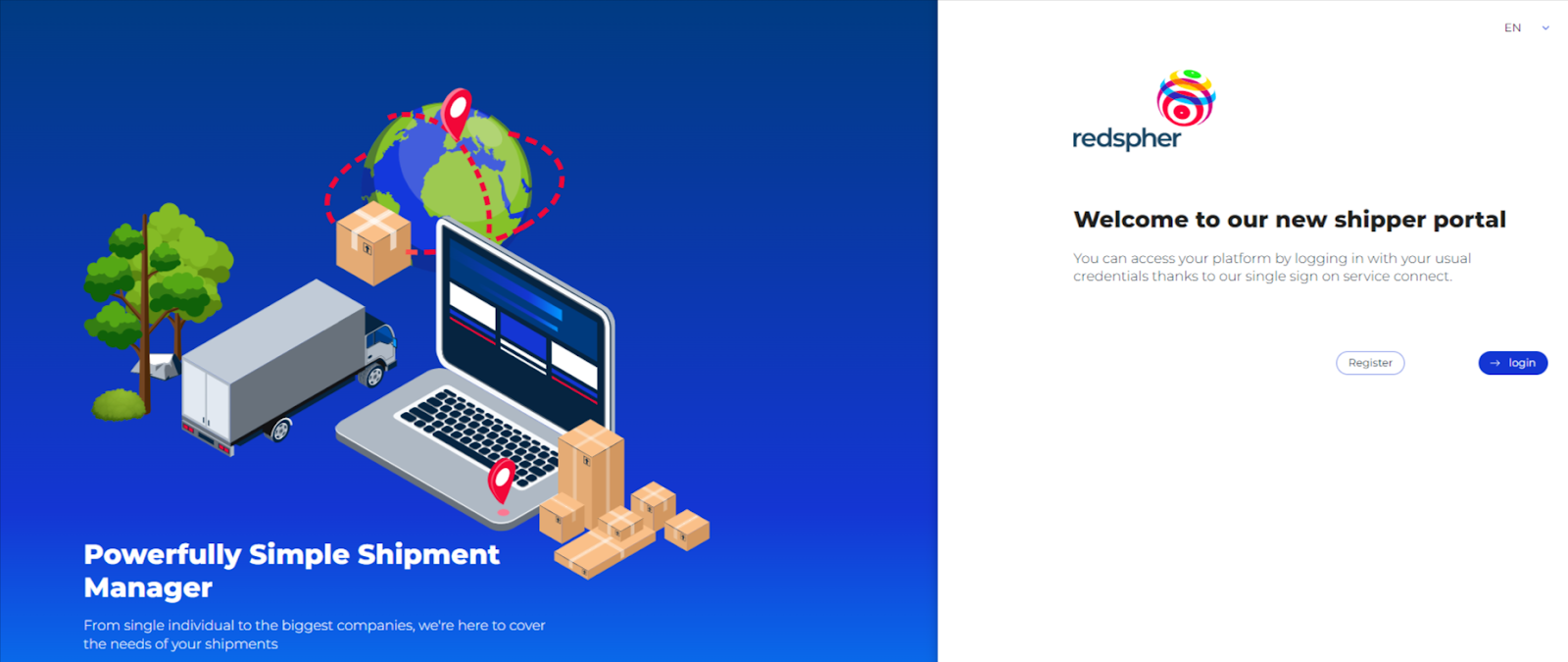 Powerfully Simple Shipment Manager

From single individual to the biggest companies, we're here to cover the needs of your shipments

EN

redspher

Welcome to our new shipper portal

You can access your platform by logging in with your usual credentials thanks to our single sign on service connect.

Register

login